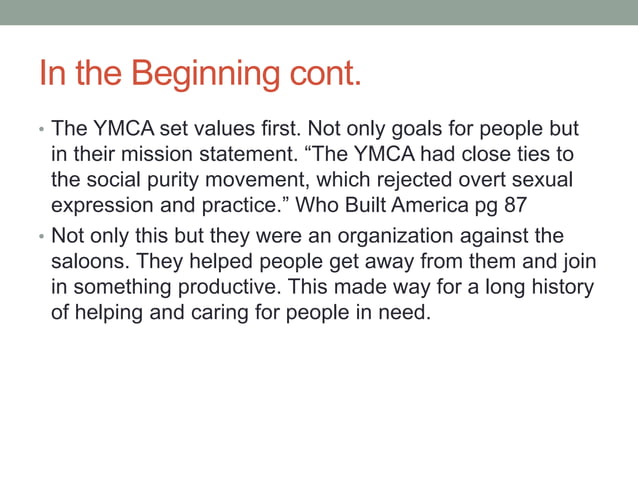 In the Beginning cont.

• The YMCA set values first. Not only goals for people but in their mission statement. “The YMCA had close ties to the social purity movement, which rejected overt sexual expression and practice.” Who Built America pg 87

• Not only this but they were an organization against the saloons. They helped people get away from them and join in something productive. This made way for a long history of helping and caring for people in need.